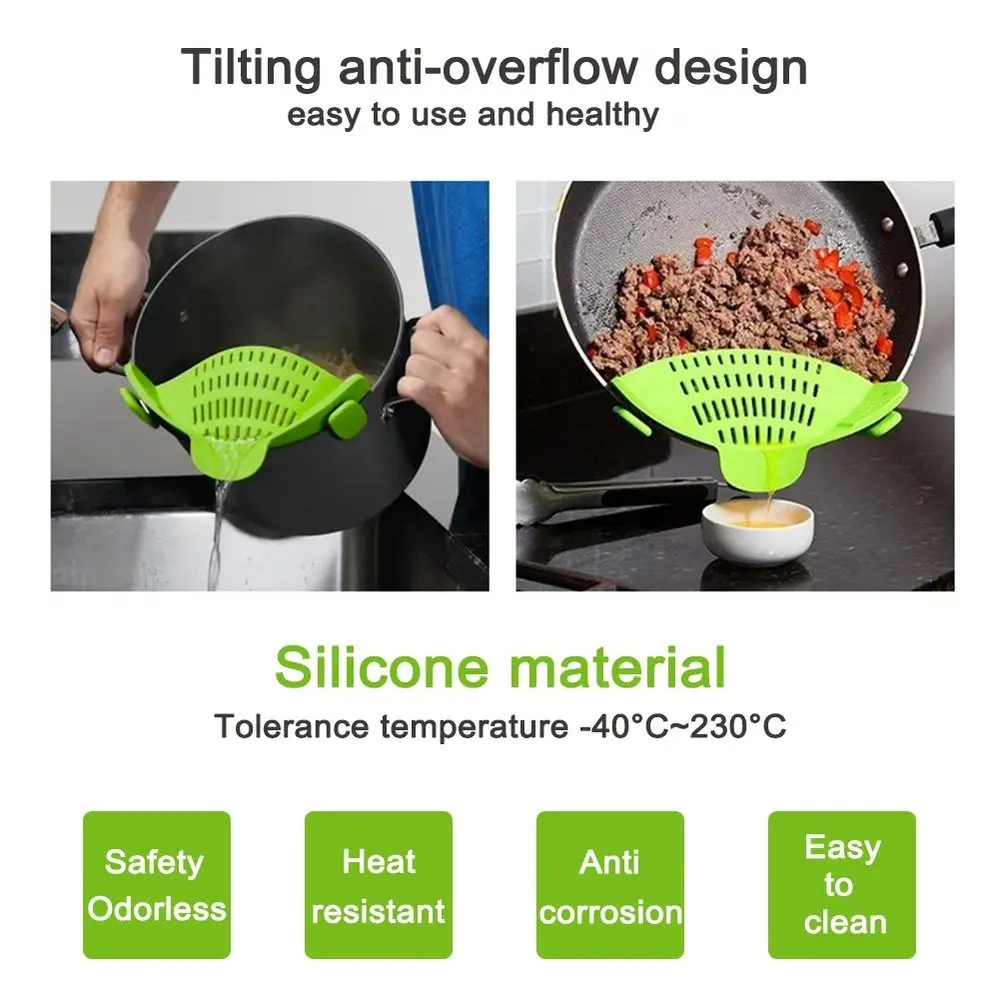 Tilting anti-overflow design
easy to use and healthy

Silicone material
Tolerance temperature -40°C~230°C

Safety Odorless

Heat resistant

Anti corrosion

Easy to clean